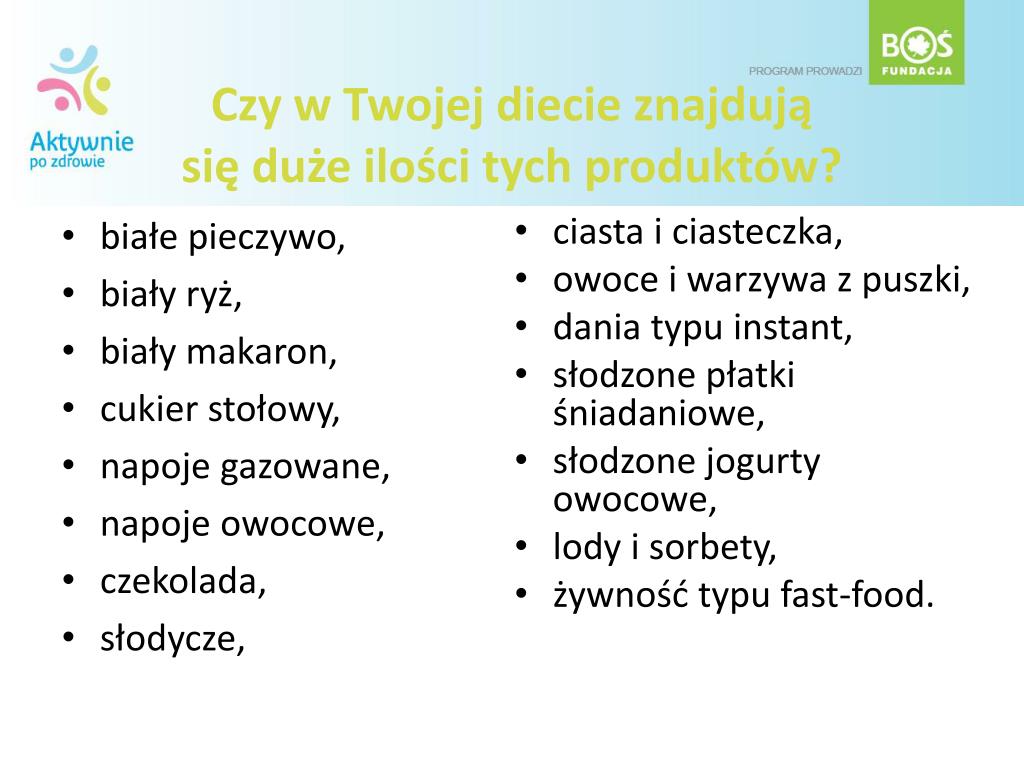 Aktywnie po zdrowie

PROGRAM PROWADZI

BOŚ FUNDACJA

Czy w Twojej diecie znajdują się duże ilości tych produktów?

• białe pieczywo,
• biały ryż,
• biały makaron,
• cukier stołowy,
• napoje gazowane,
• napoje owocowe,
• czekolada,
• słodycze,

• ciasta i ciasteczka,
• owoce i warzywa z puszki,
• dania typu instant,
• słodzone płatki śniadaniowe,
• słodzone jogurty owocowe,
• lody i sorbety,
• żywność typu fast-food.